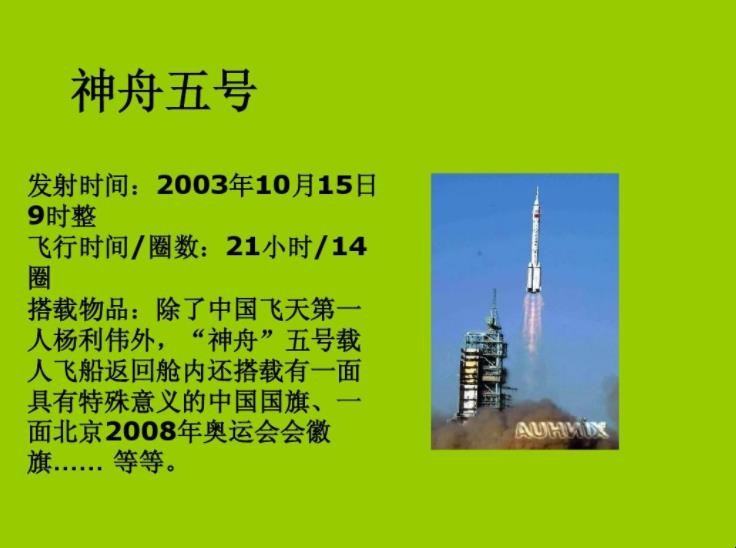 神舟五号

发射时间：2003年10月15日9时整
飞行时间/圈数：21小时/14圈
搭载物品：除了中国飞天第一人杨利伟外，“神舟”五号载人飞船返回舱内还搭载有一面具有特殊意义的中国国旗、一面北京2008年奥运会会徽旗…… 等等。

XINHUA